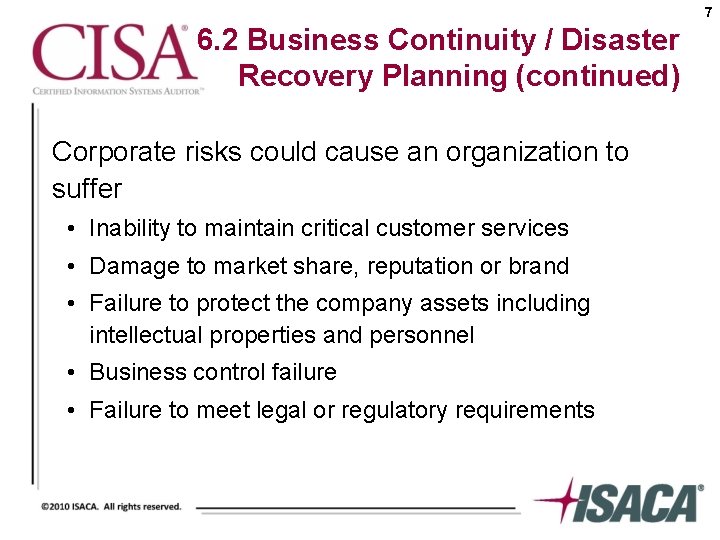 7

CISA®
CERTIFIED INFORMATION SYSTEMS AUDITOR™

6.2 Business Continuity / Disaster Recovery Planning (continued)

Corporate risks could cause an organization to suffer

• Inability to maintain critical customer services
• Damage to market share, reputation or brand
• Failure to protect the company assets including intellectual properties and personnel
• Business control failure
• Failure to meet legal or regulatory requirements

©2010 ISACA. All rights reserved.

ISACA®